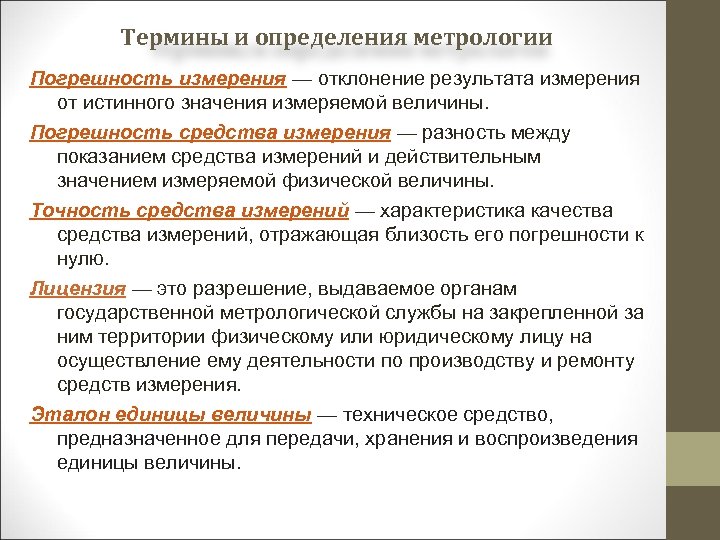 Термины и определения метрологии

Погрешность измерения — отклонение результата измерения от истинного значения измеряемой величины.

Погрешность средства измерения — разность между показанием средства измерений и действительным значением измеряемой физической величины.

Точность средства измерений — характеристика качества средства измерений, отражающая близость его погрешности к нулю.

Лицензия — это разрешение, выдаваемое органам государственной метрологической службы на закрепленной за ним территории физическому или юридическому лицу на осуществление ему деятельности по производству и ремонту средств измерения.

Эталон единицы величины — техническое средство, предназначенное для передачи, хранения и воспроизведения единицы величины.